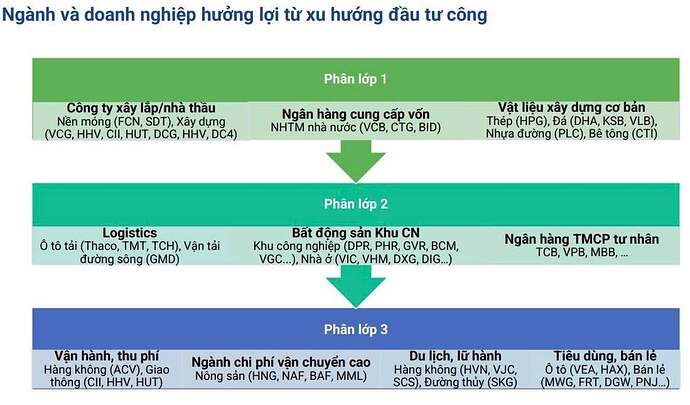 Ngành và doanh nghiệp hưởng lợi từ xu hướng đầu tư công

Phân lớp 1

Công ty xây lắp/nhà thầu
Nền móng (FCN, SDT), Xây dựng (VCG, HHV, CII, HUT, DCG, HHV, DC4)

Ngân hàng cung cấp vốn
NHTM nhà nước (VCB, CTG, BID)

Vật liệu xây dựng cơ bản
Thép (HPG), Đá (DHA, KSB, VLB), Nhựa đường (PLC), Bê tông (CTI)

Phân lớp 2

Logistics
Ô tô tải (Thaco, TMT, TCH), Vận tải đường sông (GMD)

Bất động sản Khu CN
Khu công nghiệp (DPR, PHR, GVR, BCM, VGC...), Nhà ở (VIC, VHM, DXG, DIG...)

Ngân hàng TMCP tư nhân
TCB, VPB, MBB, ...

Phân lớp 3

Vận hành, thu phí
Hàng không (ACV), Giao thông (CII, HHV, HUT)

Ngành chi phí vận chuyển cao
Nông sản (HNG, NAF, BAF, MML)

Du lịch, lữ hành
Hàng không (HVN, VJC, SCS), Đường thủy (SKG)

Tiêu dùng, bán lẻ
Ô tô (VEA, HAX), Bán lẻ (MWG, FRT, DGW, PNJ...)